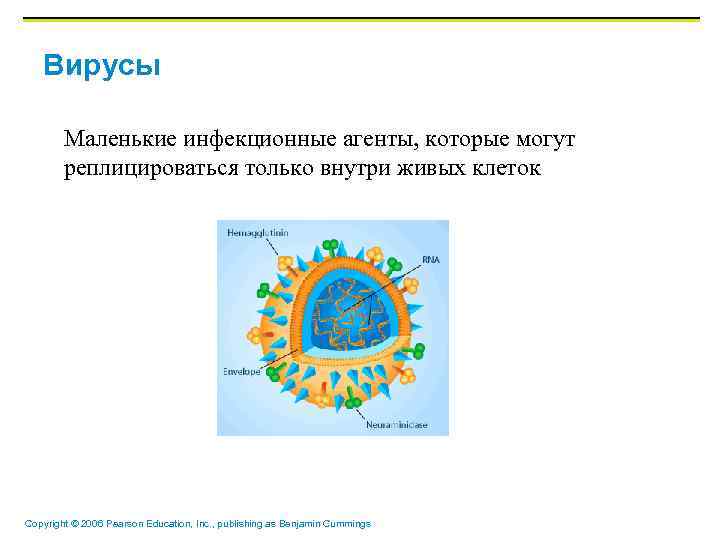 Вирусы

Маленькие инфекционные агенты, которые могут реплицироваться только внутри живых клеток

Hemagglutinin

RNA

Envelope

Neuraminidase

Copyright © 2006 Pearson Education, Inc., publishing as Benjamin Cummings